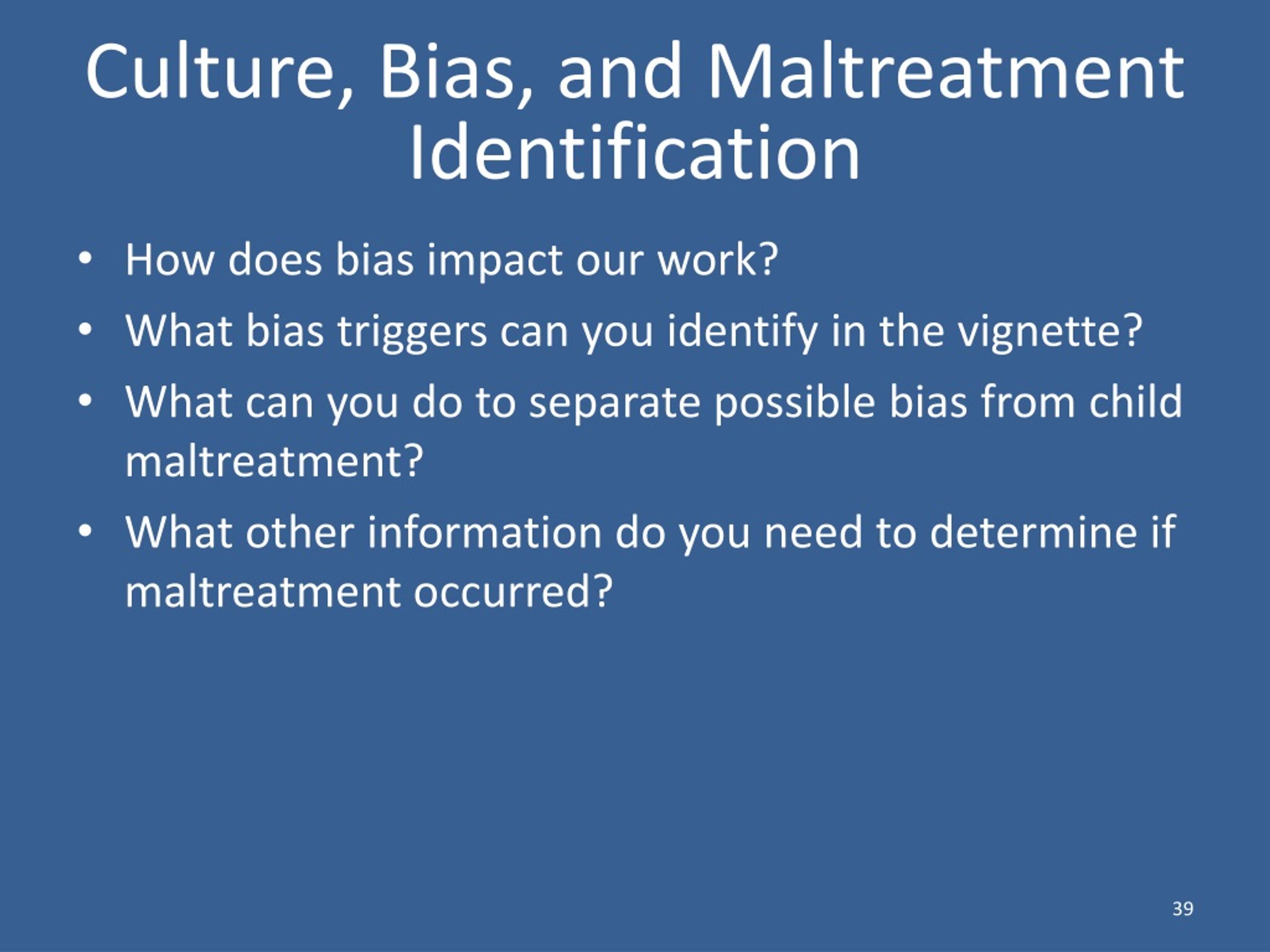 Culture, Bias, and Maltreatment Identification

• How does bias impact our work?
• What bias triggers can you identify in the vignette?
• What can you do to separate possible bias from child maltreatment?
• What other information do you need to determine if maltreatment occurred?

39